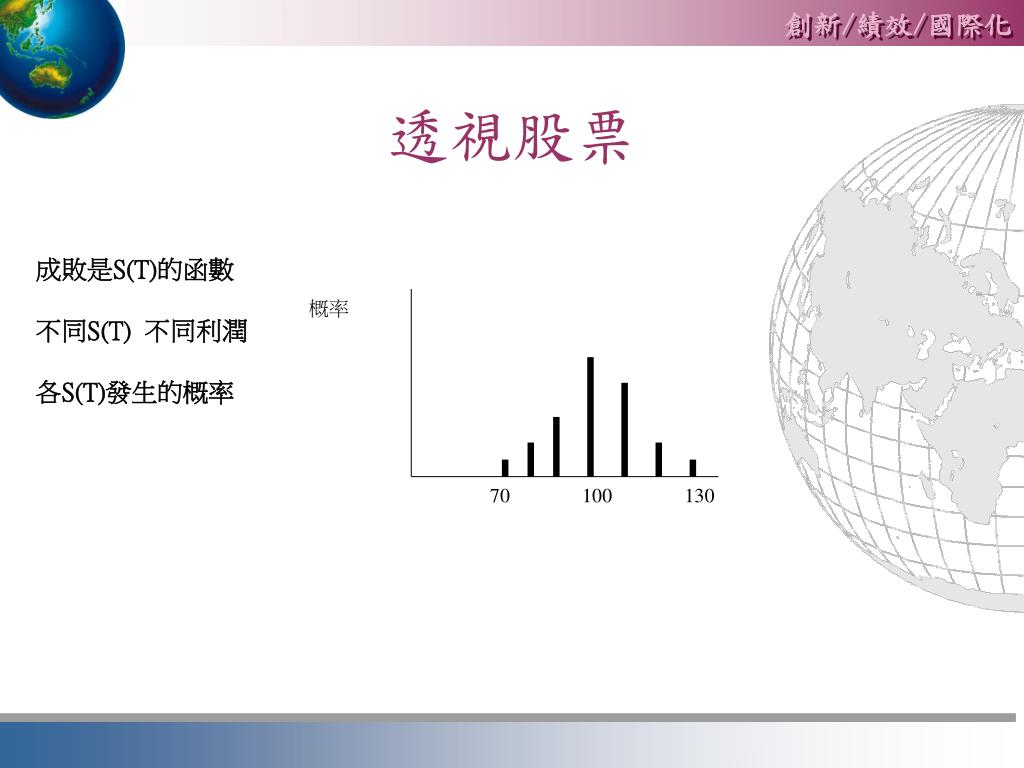 創新/績效/國際化

透視股票

成敗是S(T)的函數

不同S(T) 不同利潤

各S(T)發生的概率

概率

70 100 130